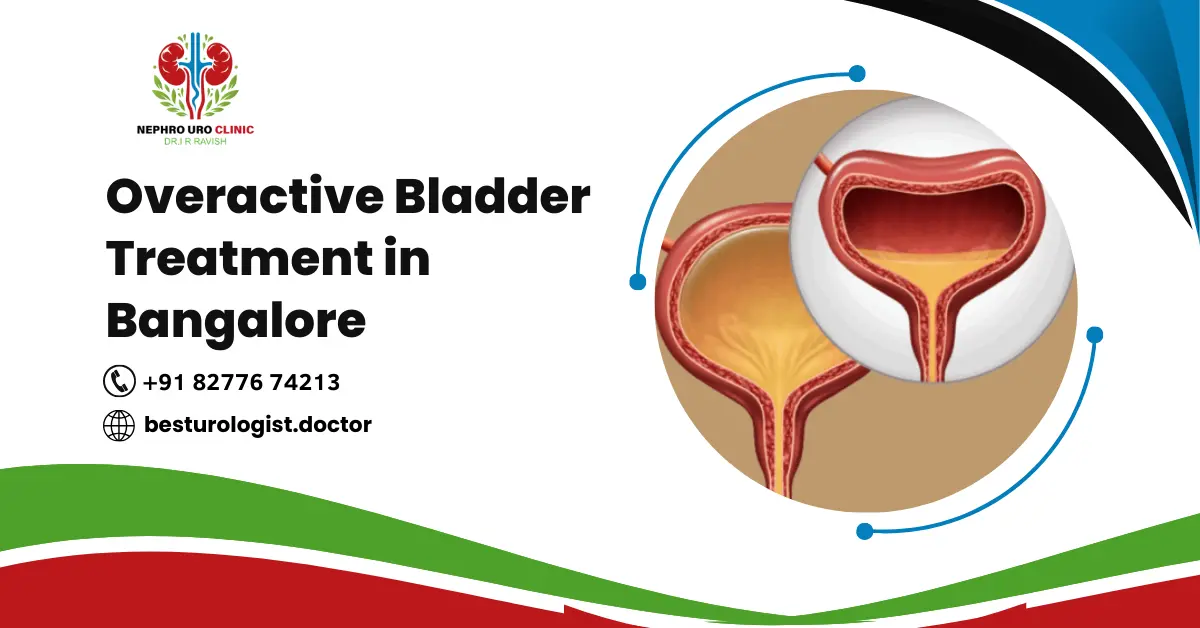 NEPHRO URO CLINIC
DR.I R RAVISH

Overactive Bladder Treatment in Bangalore

+91 82776 74213

besturologist.doctor